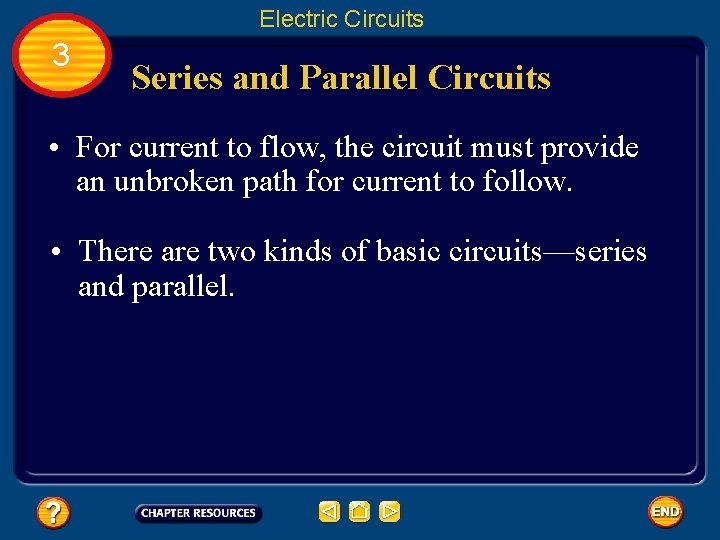 Electric Circuits

3

Series and Parallel Circuits

• For current to flow, the circuit must provide an unbroken path for current to follow.

• There are two kinds of basic circuits—series and parallel.

?

CHAPTER RESOURCES

END